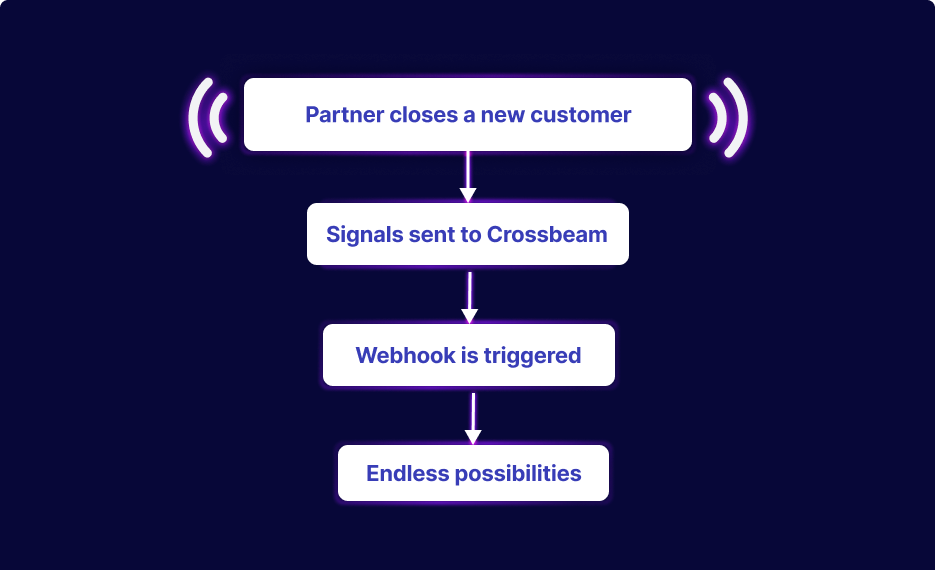 Partner closes a new customer

Signals sent to Crossbeam

Webhook is triggered

Endless possibilities